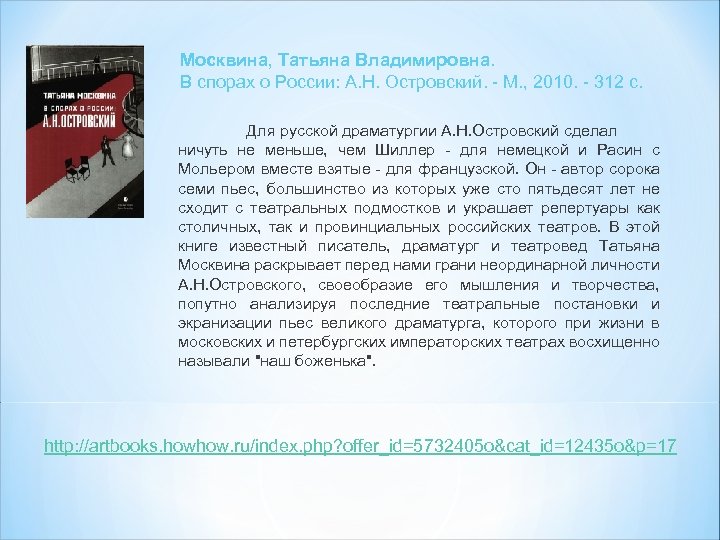 ТАТЬЯНА МОСКВИНА
В СПОРАХ О РОССИИ:
А.Н.ОСТРОВСКИЙ

Москвина, Татьяна Владимировна.
В спорах о России: А.Н. Островский. - М., 2010. - 312 с.

Для русской драматургии А.Н.Островский сделал ничуть не меньше, чем Шиллер - для немецкой и Расин с Мольером вместе взятые - для французской. Он - автор сорока семи пьес, большинство из которых уже сто пятьдесят лет не сходит с театральных подмостков и украшает репертуары как столичных, так и провинциальных российских театров. В этой книге известный писатель, драматург и театровед Татьяна Москвина раскрывает перед нами грани неординарной личности А.Н.Островского, своеобразие его мышления и творчества, попутно анализируя последние театральные постановки и экранизации пьес великого драматурга, которого при жизни в московских и петербургских императорских театрах восхищенно называли "наш боженька".

http://artbooks.howhow.ru/index.php?offer_id=5732405o&cat_id=12435o&p=17